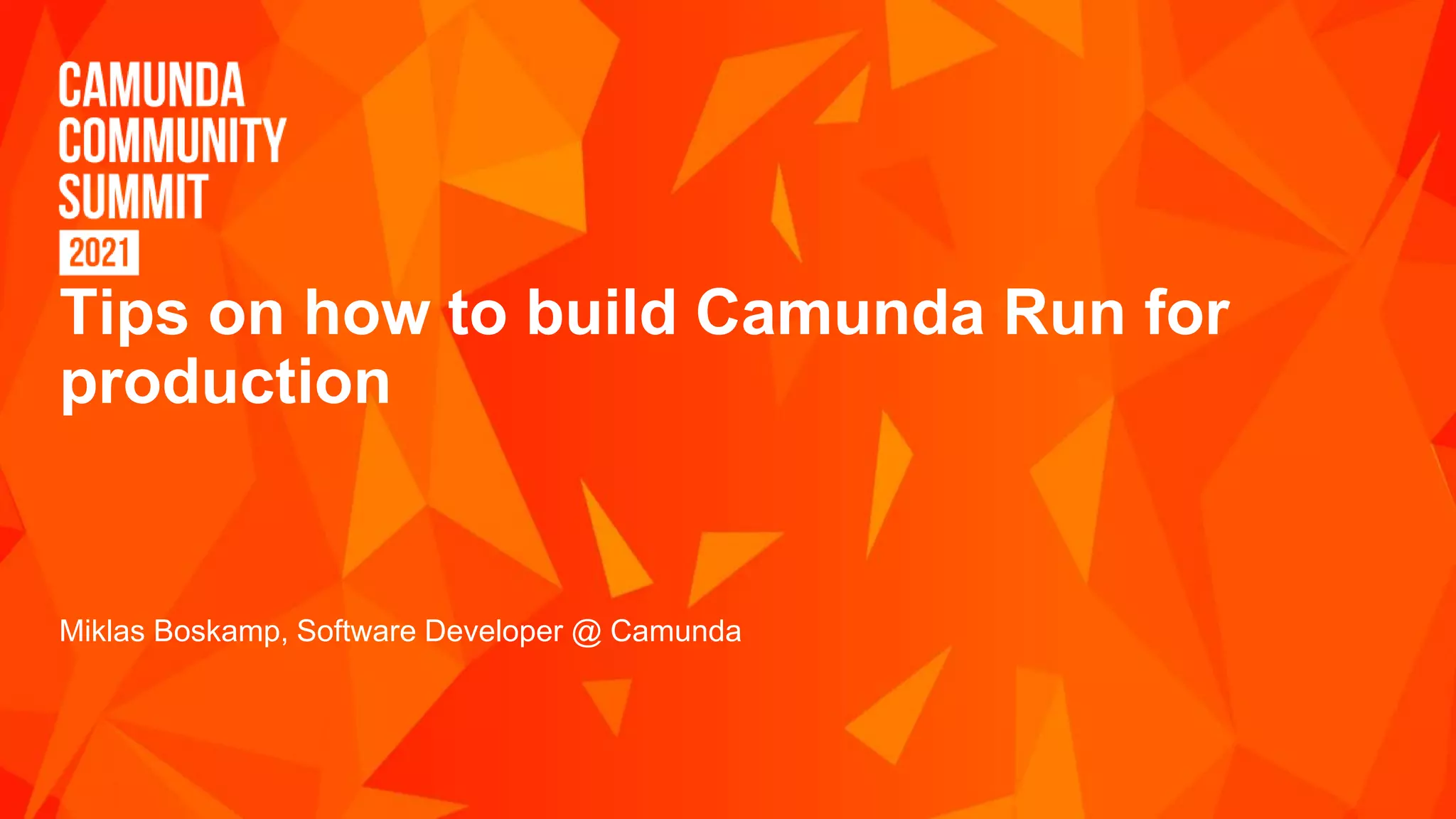 CAMUNDA
COMMUNITY
SUMMIT
2021

Tips on how to build Camunda Run for production

Miklas Boskamp, Software Developer @ Camunda